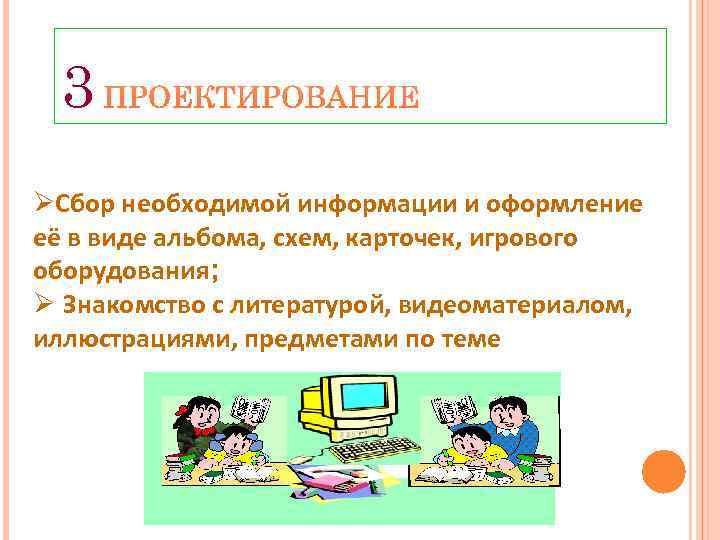 3 ПРОЕКТИРОВАНИЕ

➢Сбор необходимой информации и оформление её в виде альбома, схем, карточек, игрового оборудования;
➢ Знакомство с литературой, видеоматериалом, иллюстрациями, предметами по теме